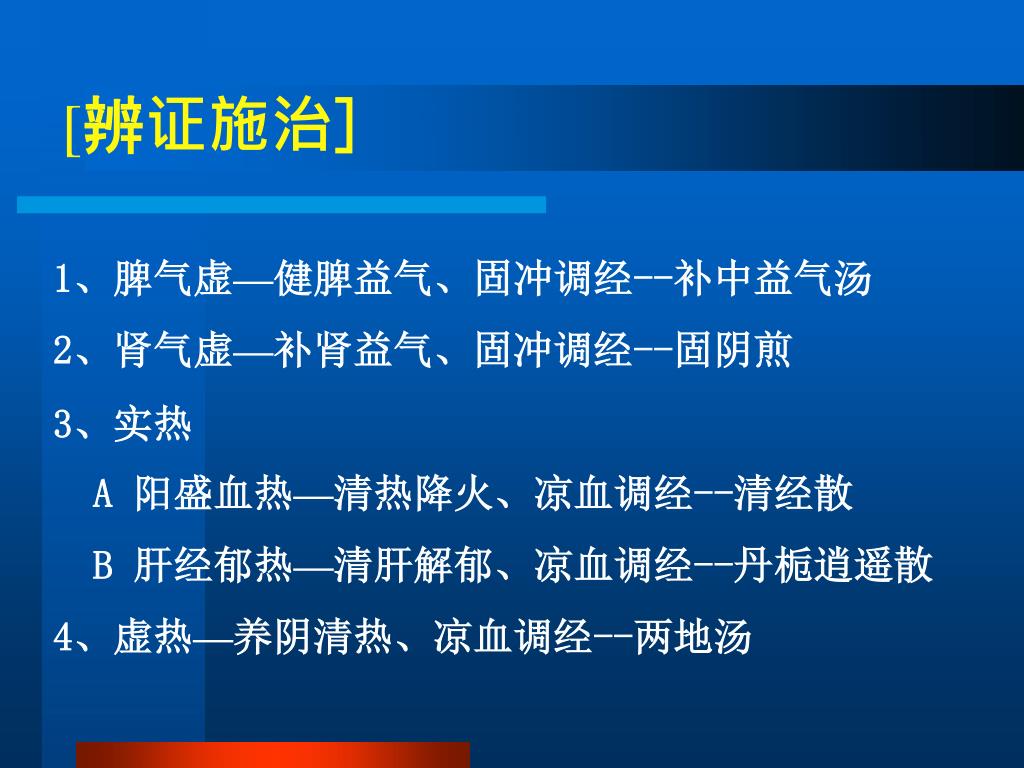 [辨证施治]

1、脾气虚—健脾益气、固冲调经--补中益气汤

2、肾气虚—补肾益气、固冲调经--固阴煎

3、实热

A 阳盛血热—清热降火、凉血调经--清经散

B 肝经郁热—清肝解郁、凉血调经--丹栀逍遥散

4、虚热—养阴清热、凉血调经--两地汤